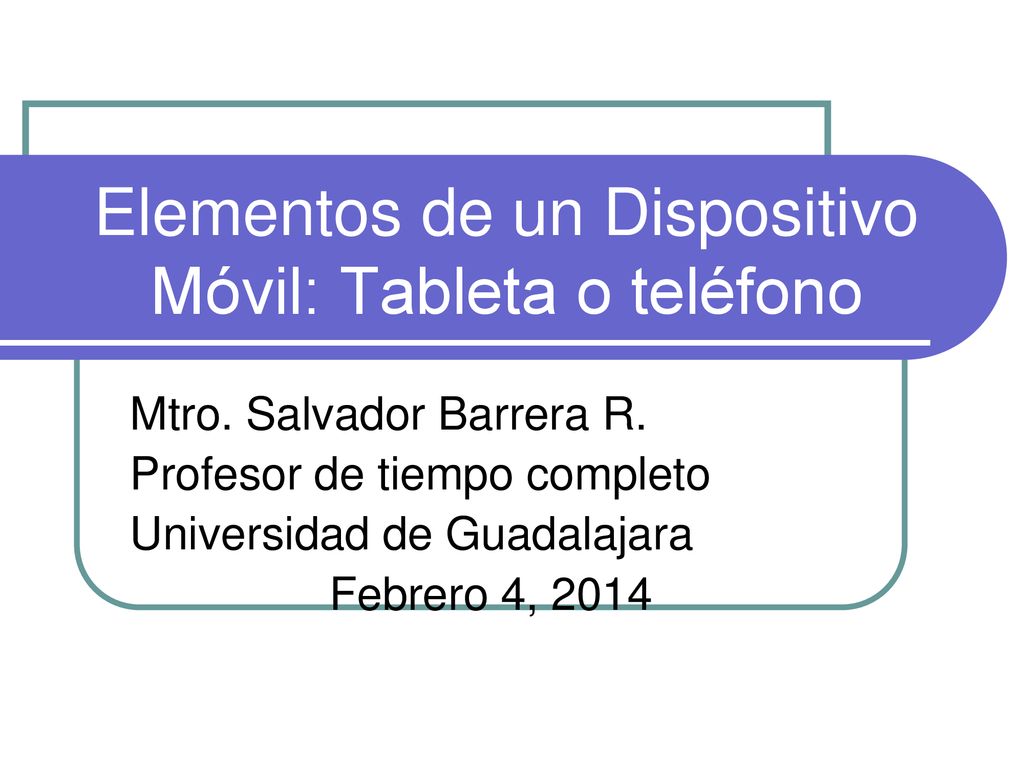 Elementos de un Dispositivo Móvil: Tableta o teléfono

Mtro. Salvador Barrera R.
Profesor de tiempo completo
Universidad de Guadalajara
Febrero 4, 2014